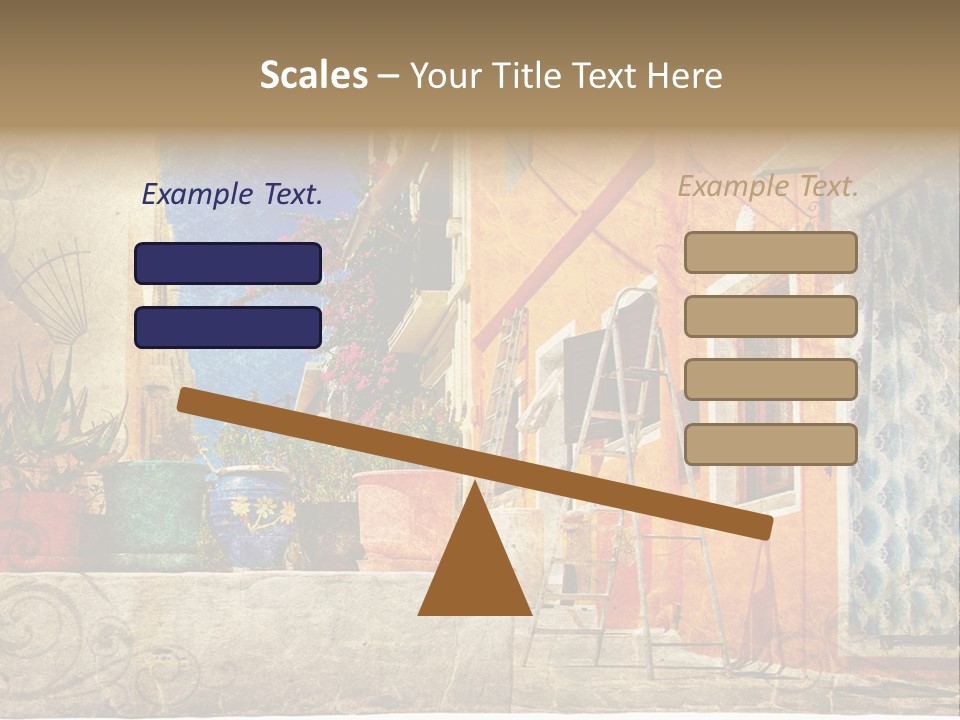 Scales – Your Title Text Here

Example Text.

Example Text.